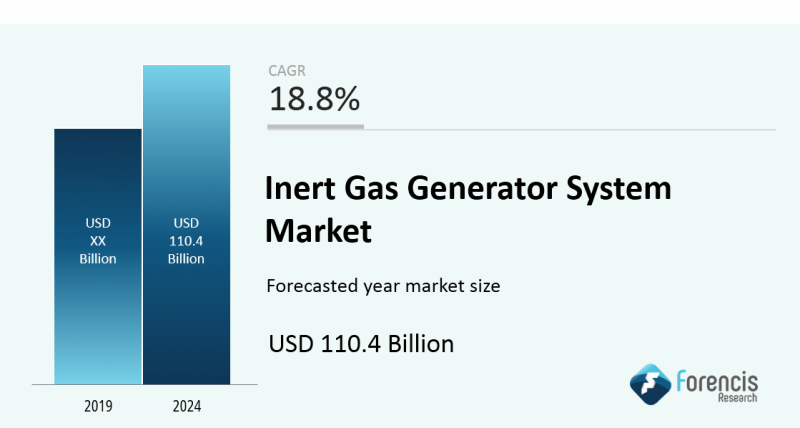 USD
XX
Billion

USD
110.4
Billion

2019

2024

CAGR
18.8%

Inert Gas Generator System Market

Forecasted year market size

USD 110.4 Billion

Forencis
Research